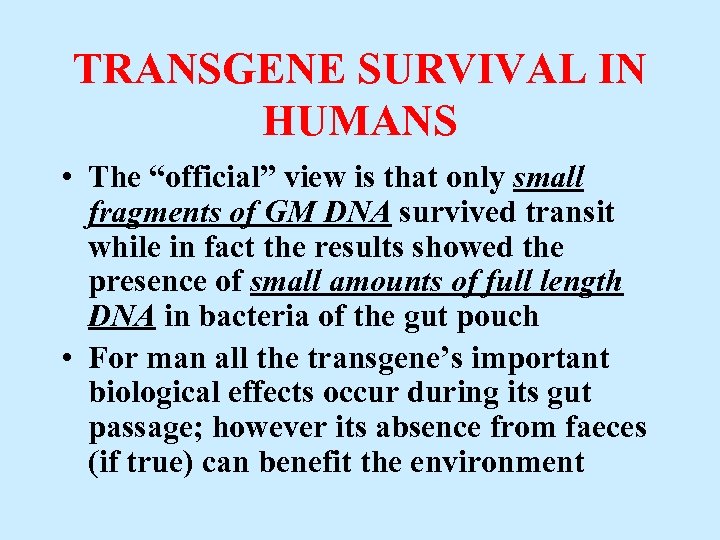 TRANSGENE SURVIVAL IN HUMANS

• The “official” view is that only small fragments of GM DNA survived transit while in fact the results showed the presence of small amounts of full length DNA in bacteria of the gut pouch

• For man all the transgene’s important biological effects occur during its gut passage; however its absence from faeces (if true) can benefit the environment